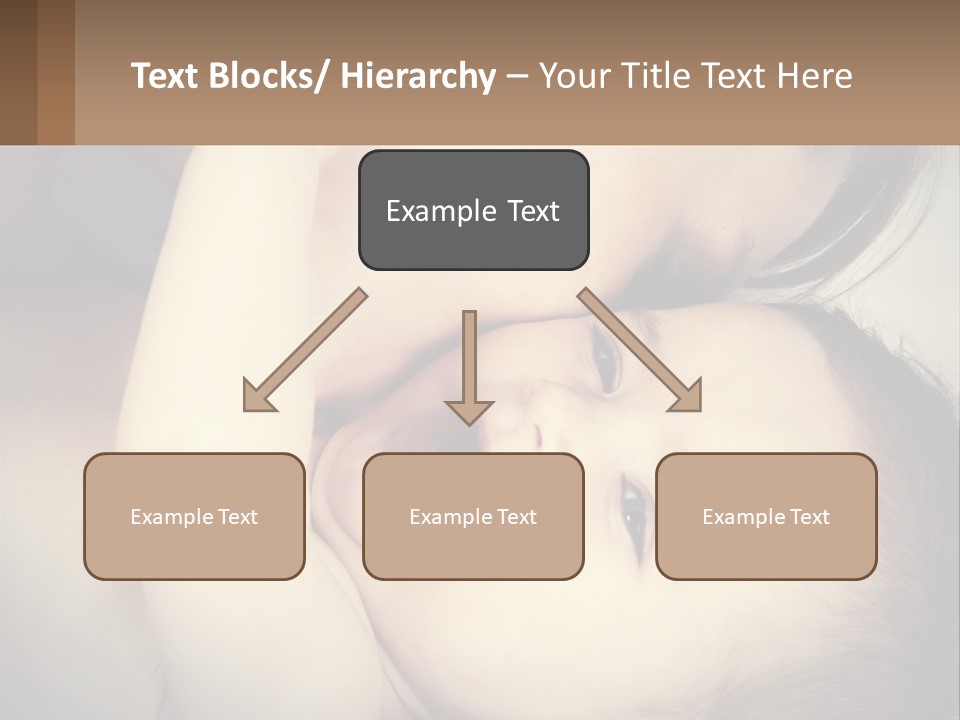 Text Blocks/ Hierarchy – Your Title Text Here

Example Text

Example Text

Example Text

Example Text